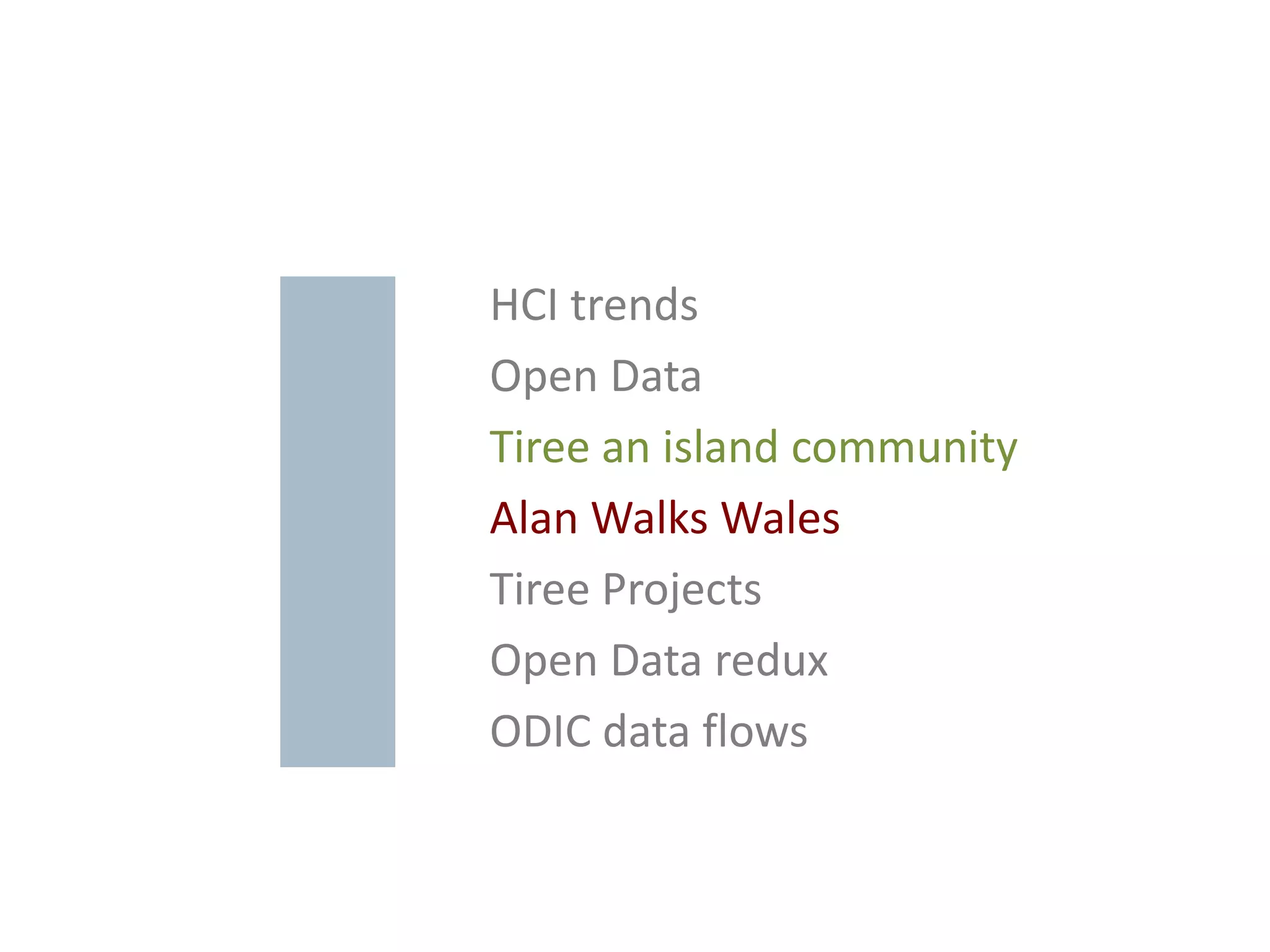 HCI trends

Open Data

Tiree an island community

Alan Walks Wales

Tiree Projects

Open Data redux

ODIC data flows